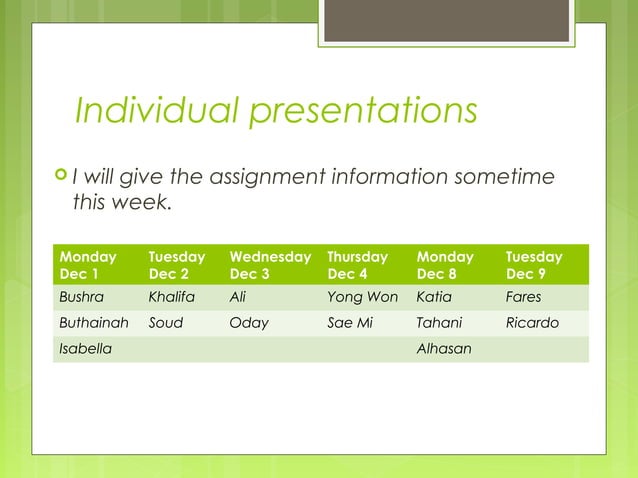 Individual presentations

I will give the assignment information sometime this week.

| Monday Dec 1 | Tuesday Dec 2 | Wednesday Dec 3 | Thursday Dec 4 | Monday Dec 8 | Tuesday Dec 9 |
|---|---|---|---|---|---|
| Bushra | Khalifa | Ali | Yong Won | Katia | Fares |
| Buthainah | Soud | Oday | Sae Mi | Tahani | Ricardo |
| Isabella | | | | Alhasan | |